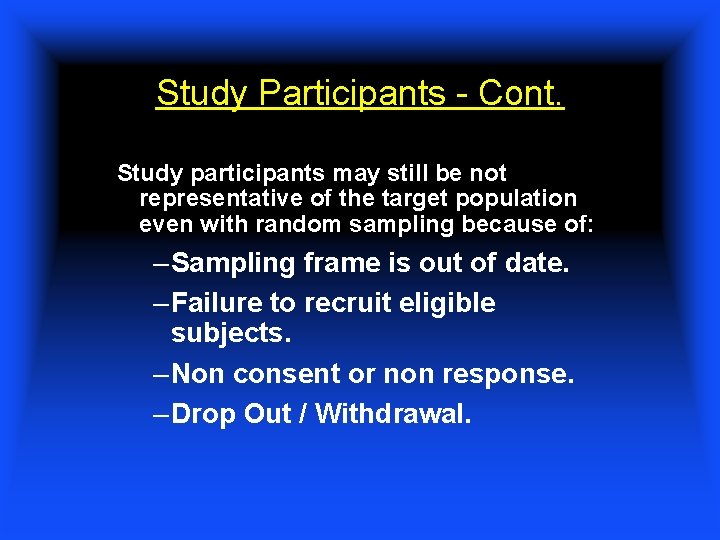 Study Participants - Cont.

Study participants may still be not representative of the target population even with random sampling because of:

–Sampling frame is out of date.

–Failure to recruit eligible subjects.

–Non consent or non response.

–Drop Out / Withdrawal.